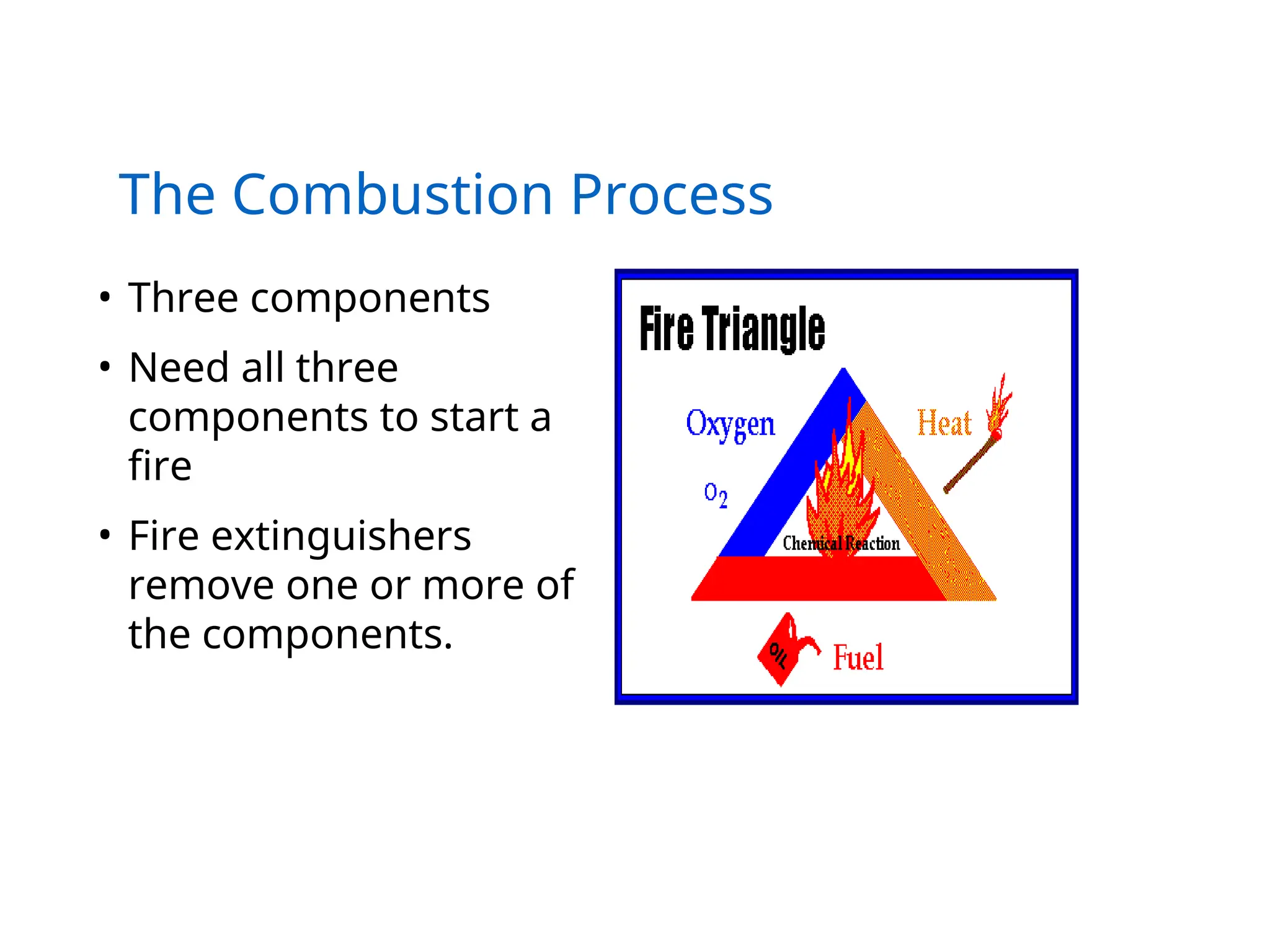 The Combustion Process

• Three components

• Need all three components to start a fire

• Fire extinguishers remove one or more of the components.

Fire Triangle

Oxygen

$O_2$

Heat

Chemical Reaction

OIL

Fuel